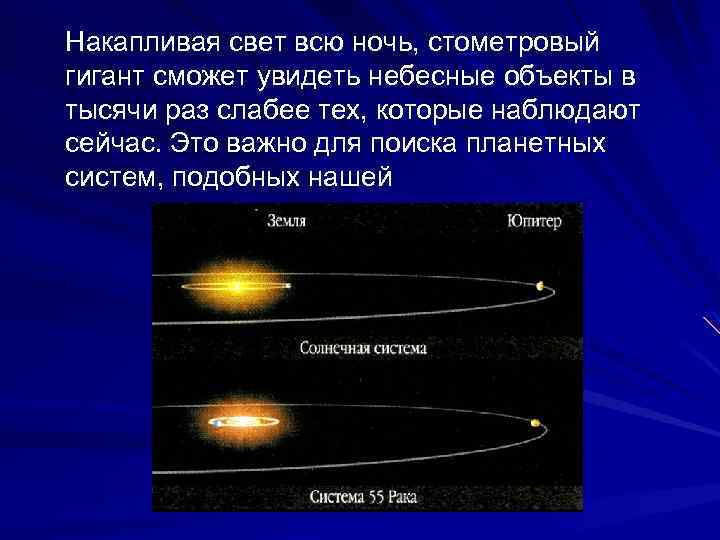 Накапливая свет всю ночь, стометровый гигант сможет увидеть небесные объекты в тысячи раз слабее тех, которые наблюдают сейчас. Это важно для поиска планетных систем, подобных нашей

Земля

Юпитер

Солнечная система

Система 55 Рака